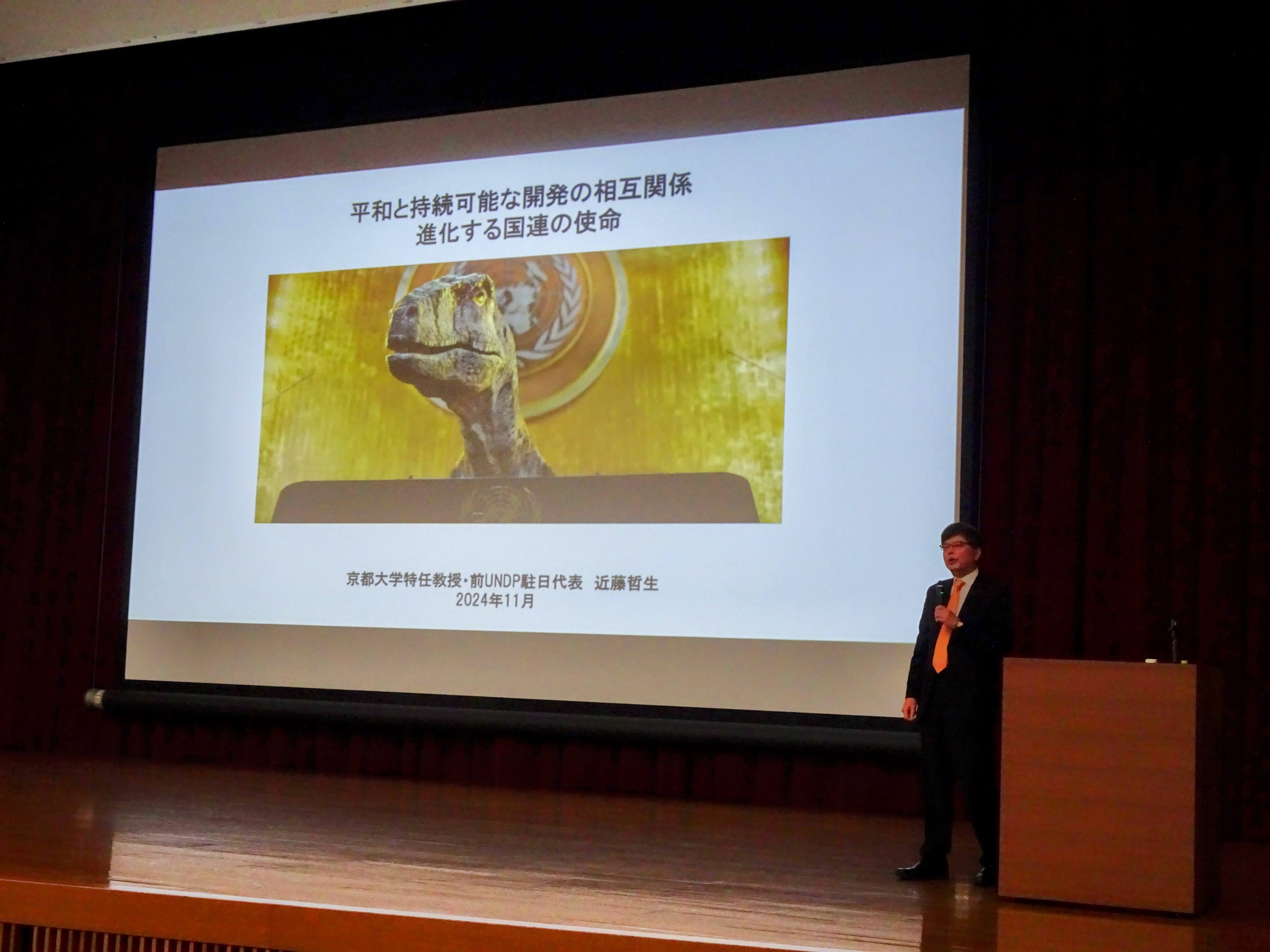 平和と持続可能な開発の相互関係
進化する国連の使命

京都大学特任教授・前UNDP駐日代表　近藤哲生
2024年11月